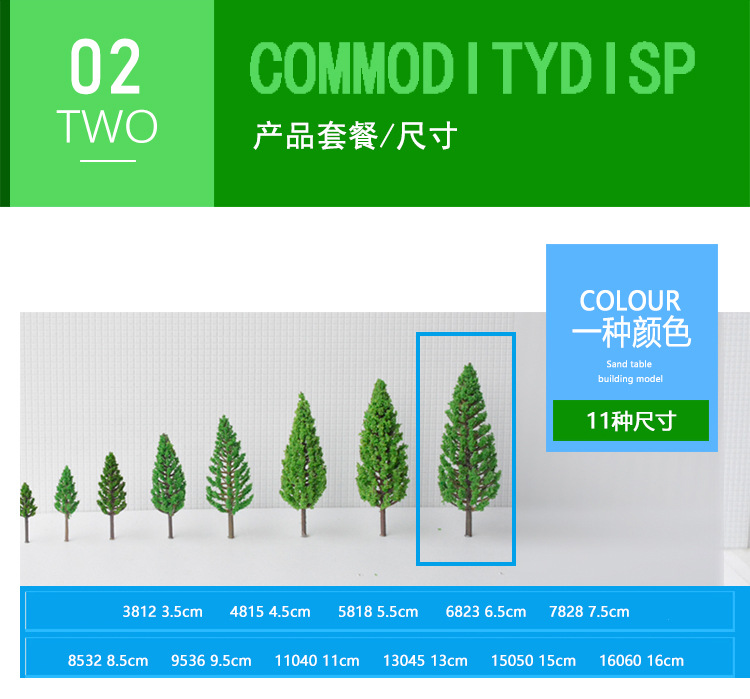 02
TWO

COMMODITYDISP
产品套餐/尺寸

COLOUR
一种颜色
Sand table
building model
11种尺寸

3812 3.5cm 4815 4.5cm 5818 5.5cm 6823 6.5cm 7828 7.5cm

8532 8.5cm 9536 9.5cm 11040 11cm 13045 13cm 15050 15cm 16060 16cm